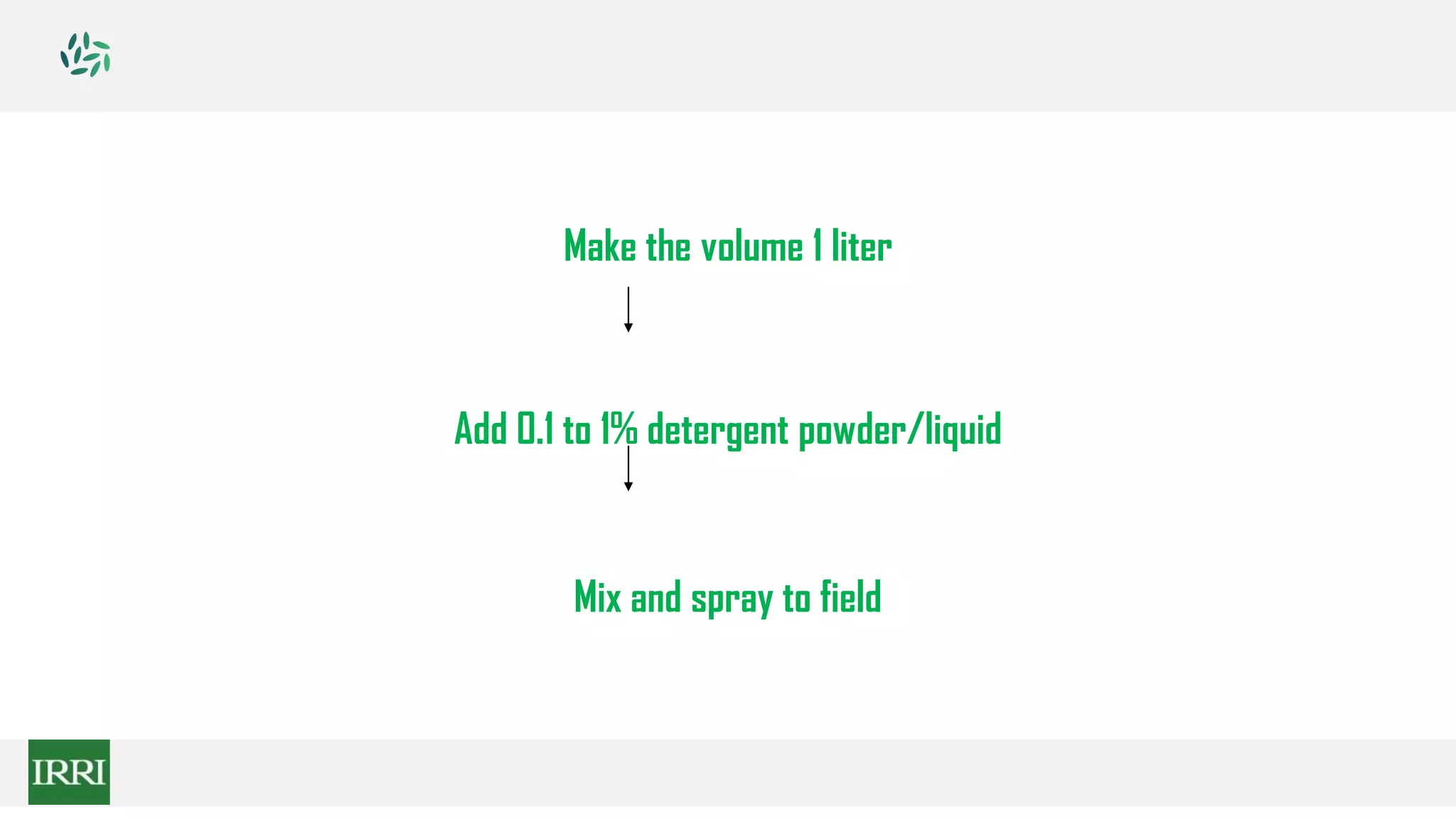 Make the volume 1 liter

Add 0.1 to 1% detergent powder/liquid

Mix and spray to field

IRRI